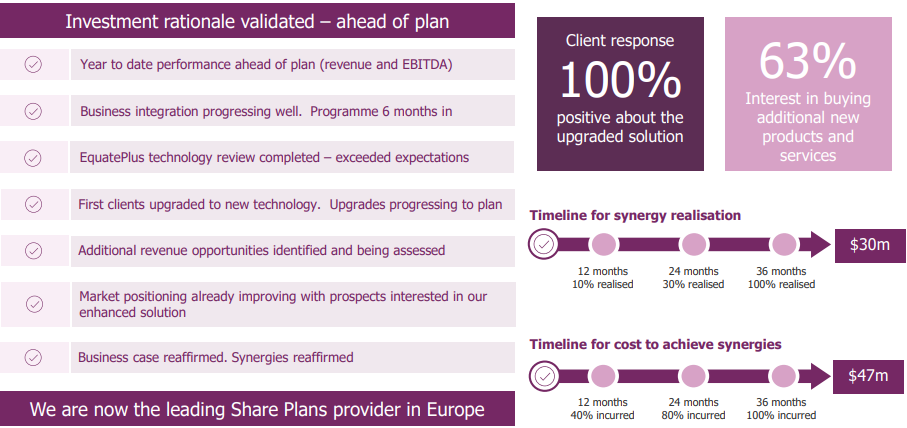 Investment rationale validated – ahead of plan

Year to date performance ahead of plan (revenue and EBITDA)

Business integration progressing well. Programme 6 months in

EquatePlus technology review completed – exceeded expectations

First clients upgraded to new technology. Upgrades progressing to plan

Additional revenue opportunities identified and being assessed

Market positioning already improving with prospects interested in our enhanced solution

Business case reaffirmed. Synergies reaffirmed

We are now the leading Share Plans provider in Europe

Client response
100%
positive about the upgraded solution

63%
Interest in buying additional new products and services

Timeline for synergy realisation

12 months
10% realised

24 months
30% realised

36 months
100% realised

$30m

Timeline for cost to achieve synergies

12 months
40% incurred

24 months
80% incurred

36 months
100% incurred

$47m